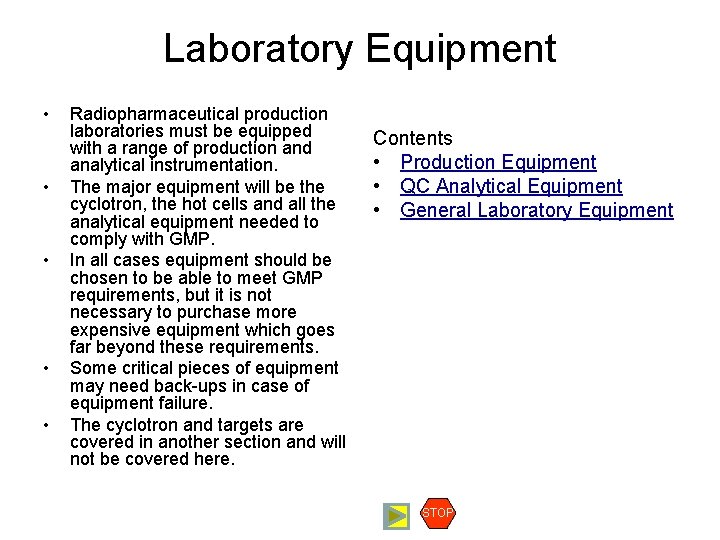 Laboratory Equipment

• Radiopharmaceutical production laboratories must be equipped with a range of production and analytical instrumentation.
• The major equipment will be the cyclotron, the hot cells and all the analytical equipment needed to comply with GMP.
• In all cases equipment should be chosen to be able to meet GMP requirements, but it is not necessary to purchase more expensive equipment which goes far beyond these requirements.
• Some critical pieces of equipment may need back-ups in case of equipment failure.
• The cyclotron and targets are covered in another section and will not be covered here.

Contents
• Production Equipment
• QC Analytical Equipment
• General Laboratory Equipment

STOP